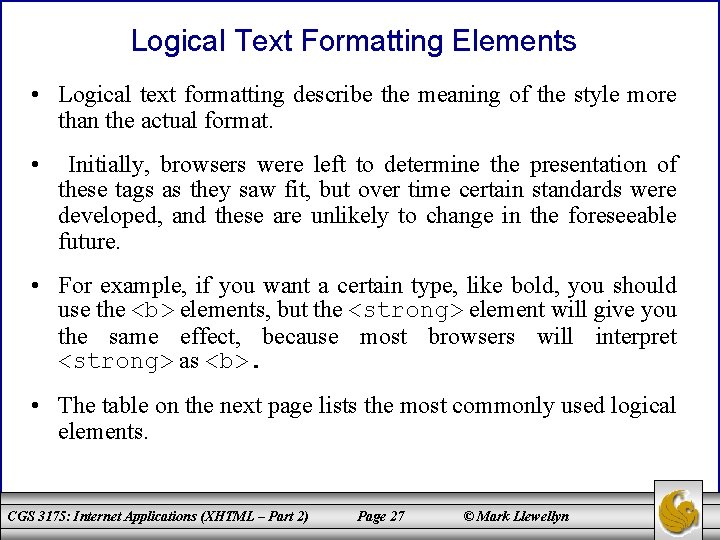 Logical Text Formatting Elements

• Logical text formatting describe the meaning of the style more than the actual format.

• Initially, browsers were left to determine the presentation of these tags as they saw fit, but over time certain standards were developed, and these are unlikely to change in the foreseeable future.

• For example, if you want a certain type, like bold, you should use the <b> elements, but the <strong> element will give you the same effect, because most browsers will interpret <strong> as <b>.

• The table on the next page lists the most commonly used logical elements.

CGS 3175: Internet Applications (XHTML – Part 2) Page 27 © Mark Llewellyn